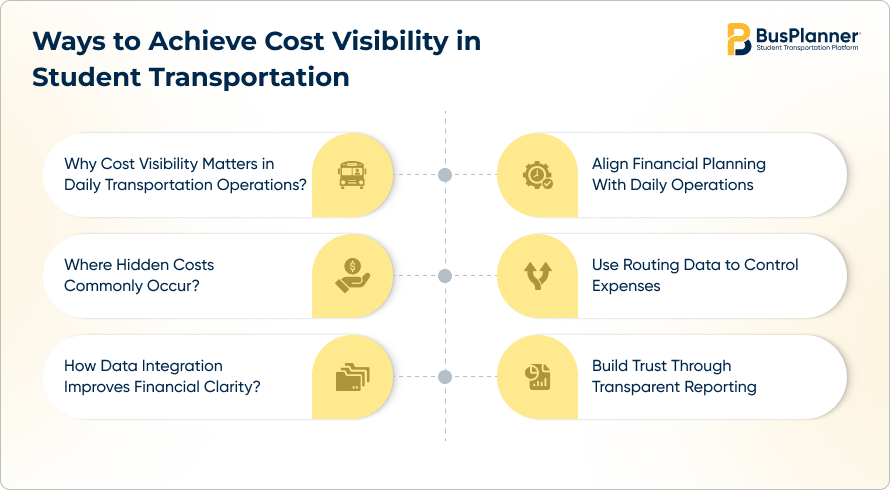 Ways to Achieve Cost Visibility in Student Transportation

BusPlanner
Student Transportation Platform

Why Cost Visibility Matters in Daily Transportation Operations?

Where Hidden Costs Commonly Occur?

How Data Integration Improves Financial Clarity?

Align Financial Planning With Daily Operations

Use Routing Data to Control Expenses

Build Trust Through Transparent Reporting